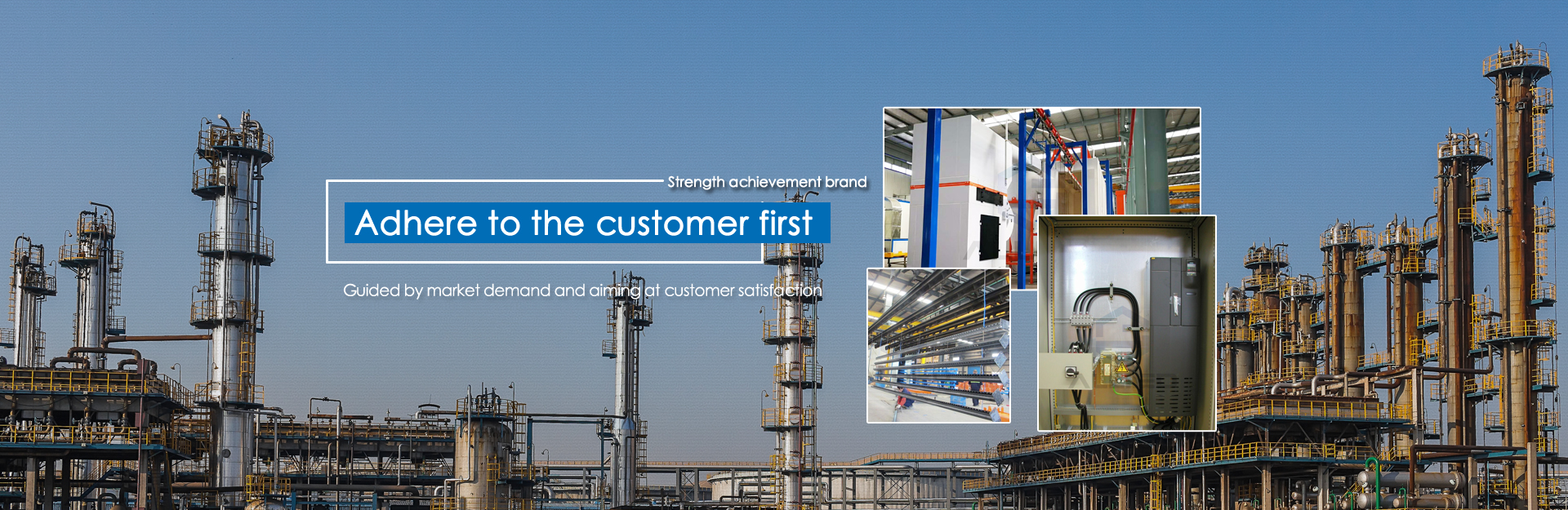 Strength achievement brand

Adhere to the customer first

Guided by market demand and aiming at customer satisfaction